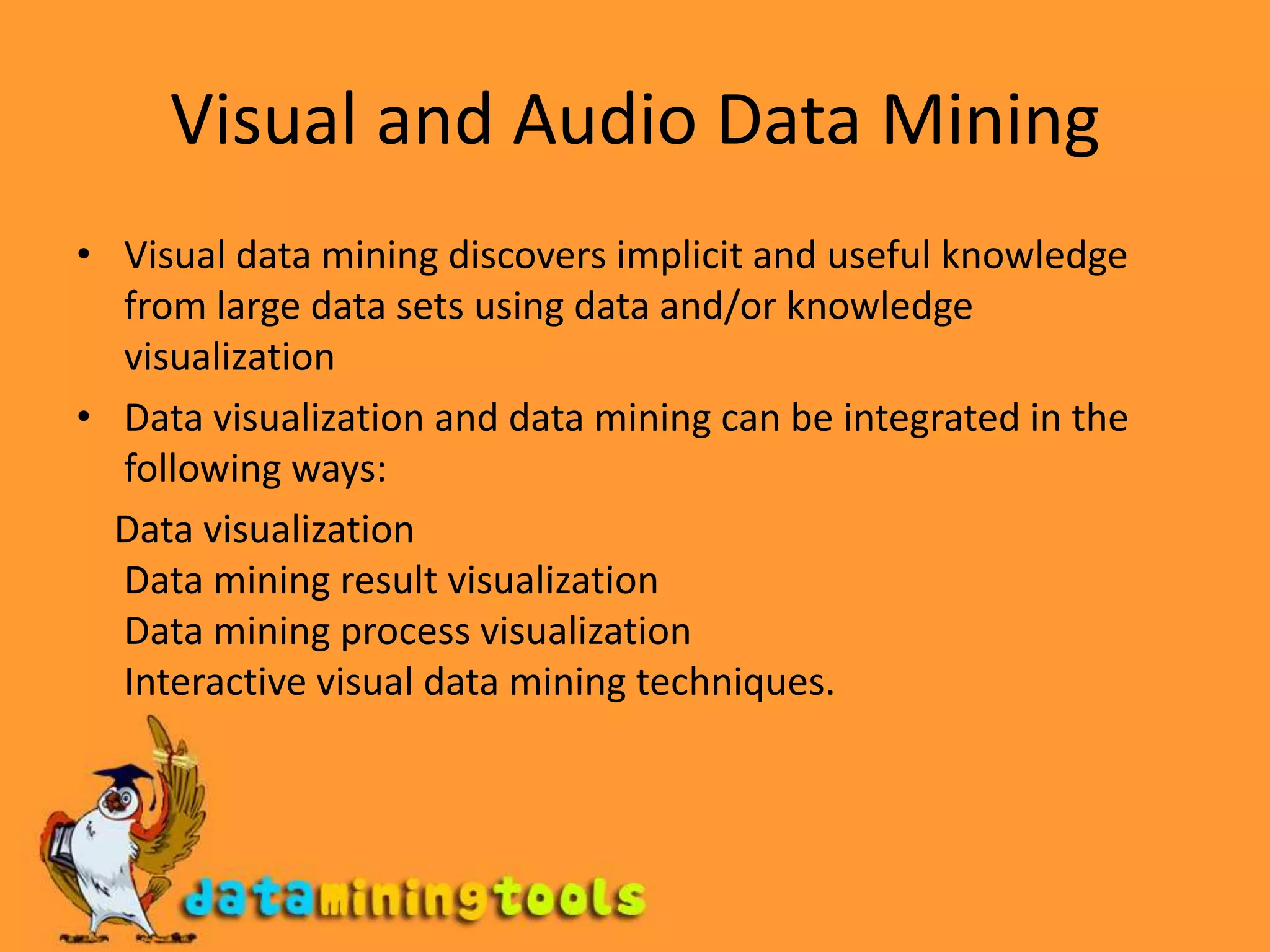 Visual and Audio Data Mining

• Visual data mining discovers implicit and useful knowledge from large data sets using data and/or knowledge visualization

• Data visualization and data mining can be integrated in the following ways:

Data visualization
Data mining result visualization
Data mining process visualization
Interactive visual data mining techniques.

dataminingtools